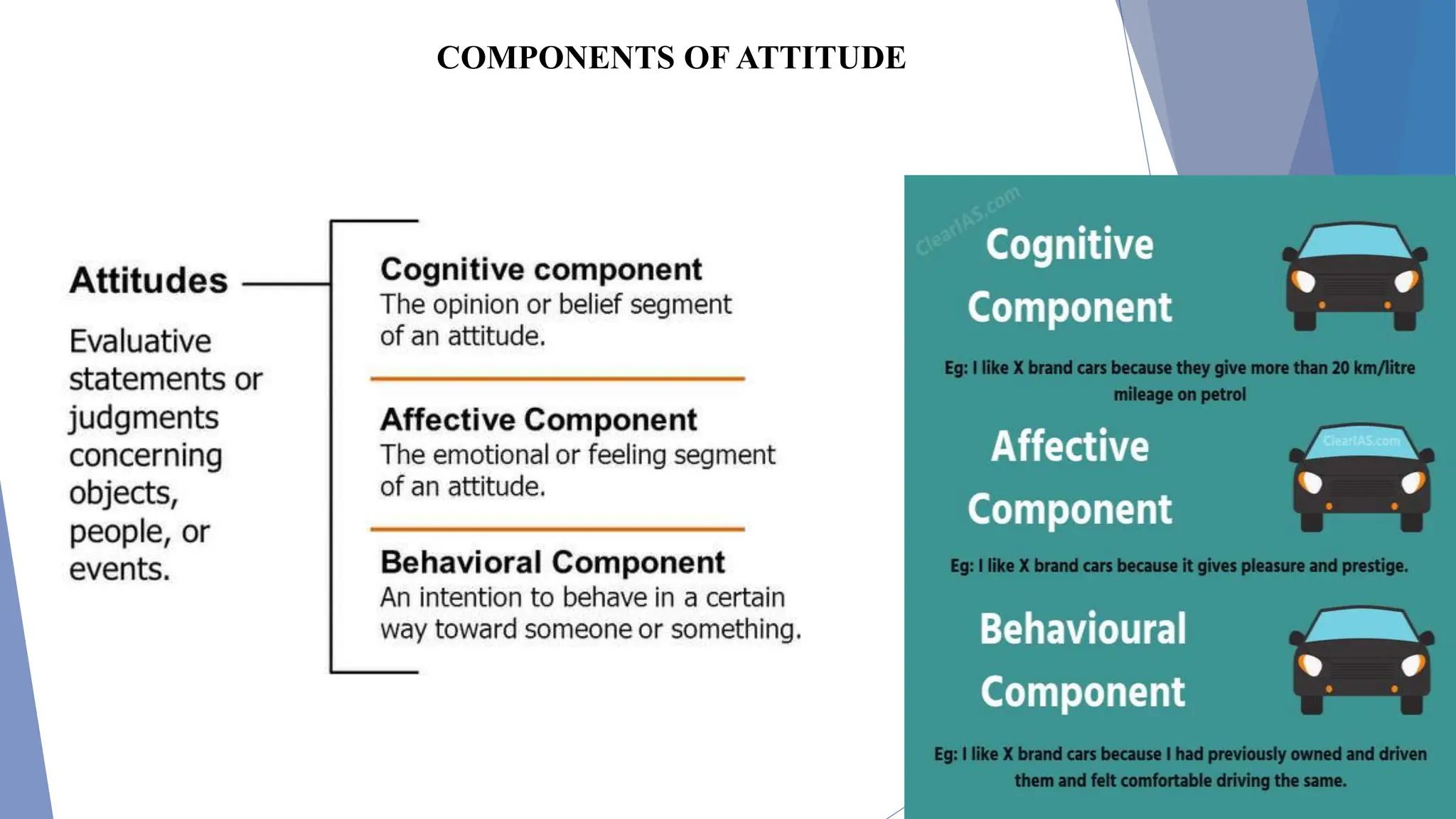 COMPONENTS OF ATTITUDE

Attitudes

Evaluative statements or judgments concerning objects, people, or events.

Cognitive component
The opinion or belief segment of an attitude.

Affective Component
The emotional or feeling segment of an attitude.

Behavioral Component
An intention to behave in a certain way toward someone or something.

ClearIAS.com

Cognitive Component

Eg: I like X brand cars because they give more than 20 km/litre mileage on petrol

Affective Component

ClearIAS.com

Eg: I like X brand cars because it gives pleasure and prestige.

Behavioural Component

Eg: I like X brand cars because I had previously owned and driven them and felt comfortable driving the same.